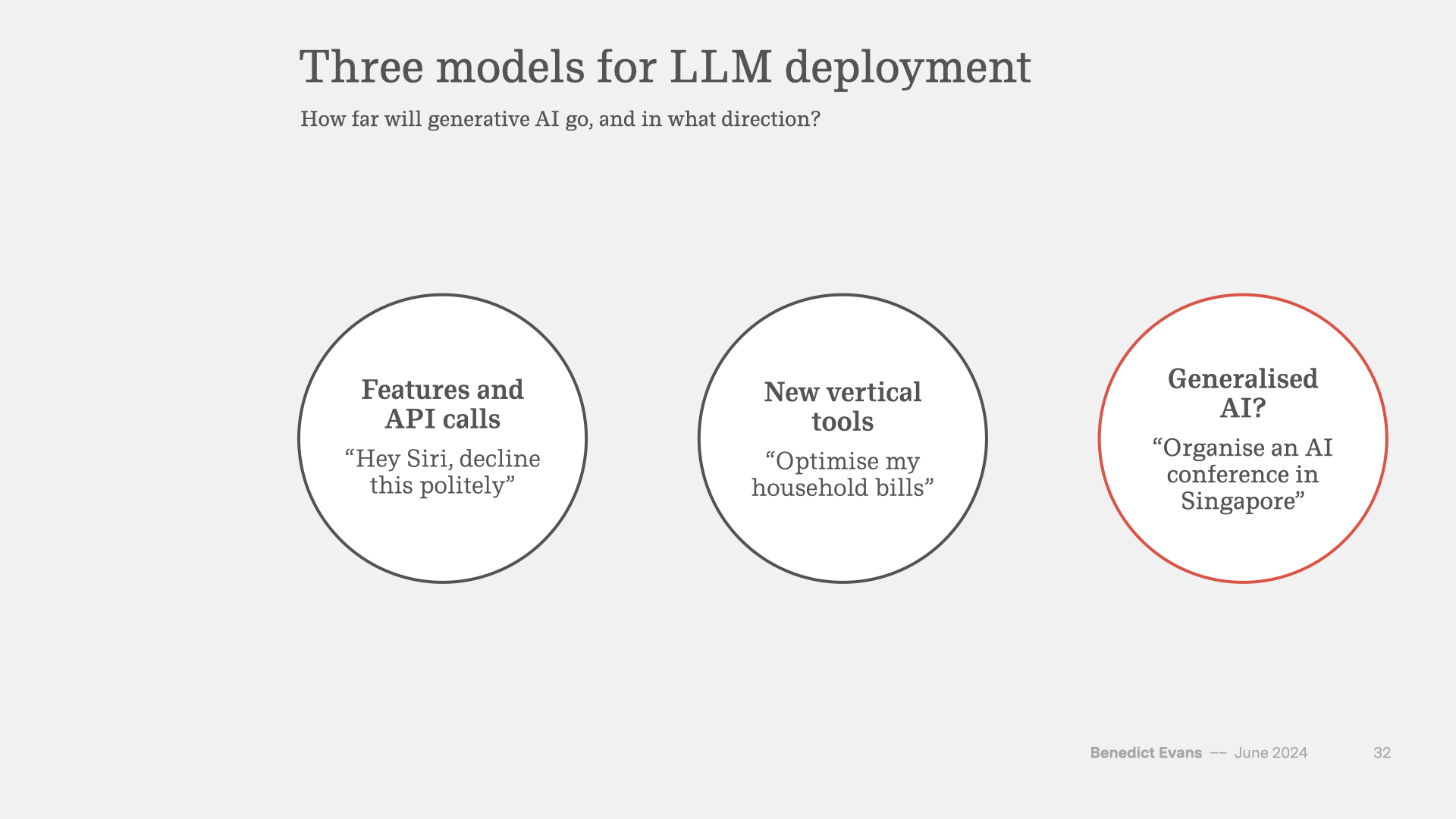 Three models for LLM deployment

How far will generative AI go, and in what direction?

Features and API calls

“Hey Siri, decline this politely”

New vertical tools

“Optimise my household bills”

Generalised AI?

“Organise an AI conference in Singapore”

Benedict Evans –– June 2024

32